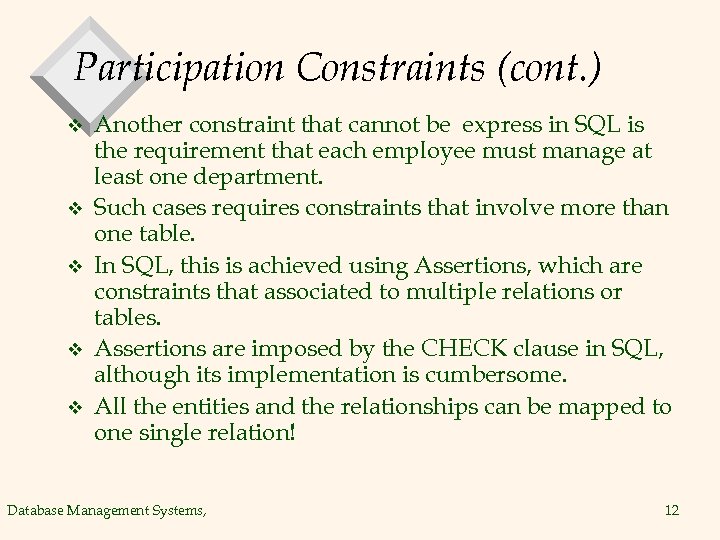 Participation Constraints (cont.)

❖ Another constraint that cannot be express in SQL is the requirement that each employee must manage at least one department.

❖ Such cases requires constraints that involve more than one table.

❖ In SQL, this is achieved using Assertions, which are constraints that associated to multiple relations or tables.

❖ Assertions are imposed by the CHECK clause in SQL, although its implementation is cumbersome.

❖ All the entities and the relationships can be mapped to one single relation!

Database Management Systems,

12